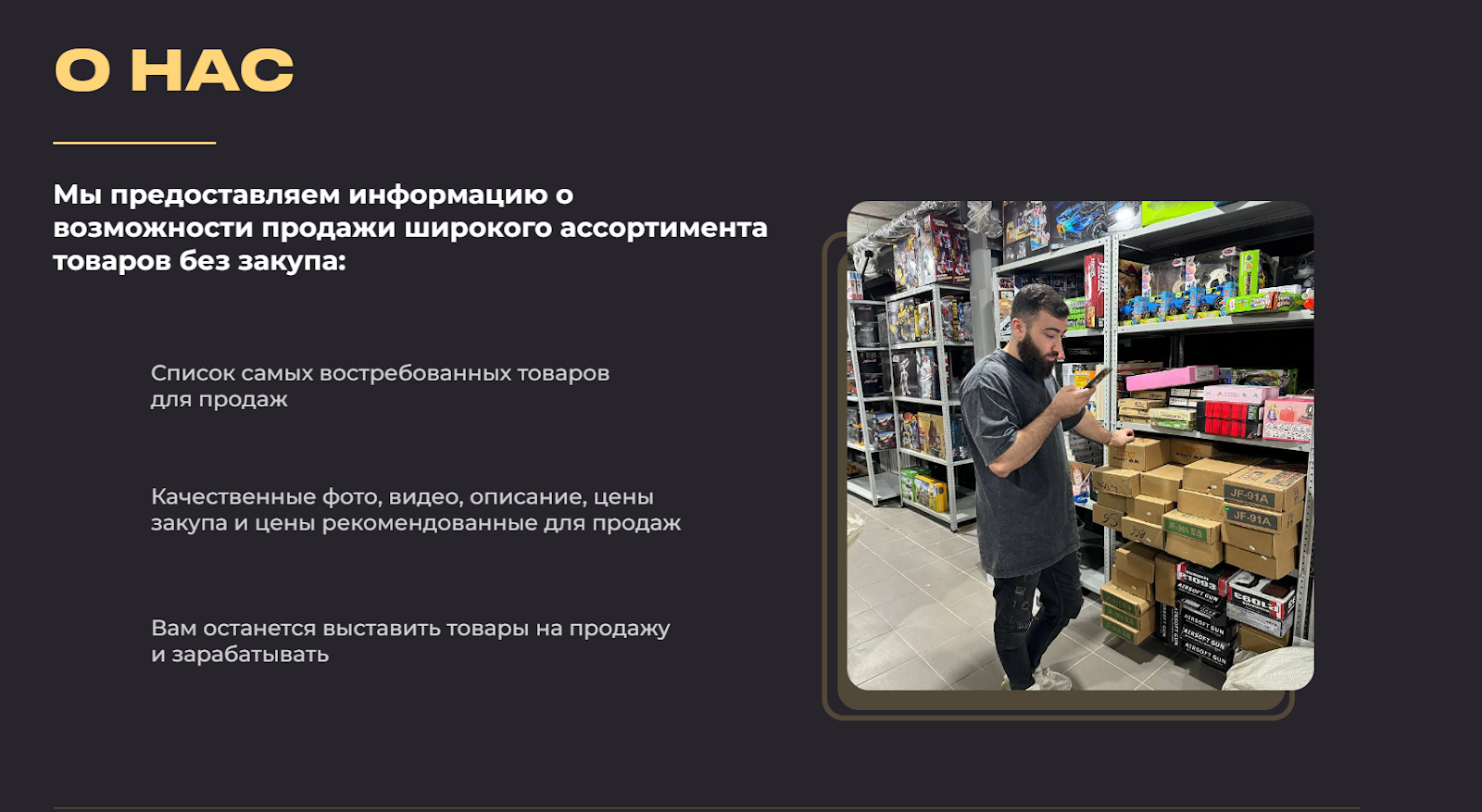 О НАС

Мы предоставляем информацию о возможности продажи широкого ассортимента товаров без закупа:

Список самых востребованных товаров для продаж

Качественные фото, видео, описание, цены закупа и цены рекомендованные для продаж

Вам останется выставить товары на продажу и зарабатывать

JF-91A
JF-91A
AIRSOFT GUN
AIRSOFT GUN
AIRSOFT GUN